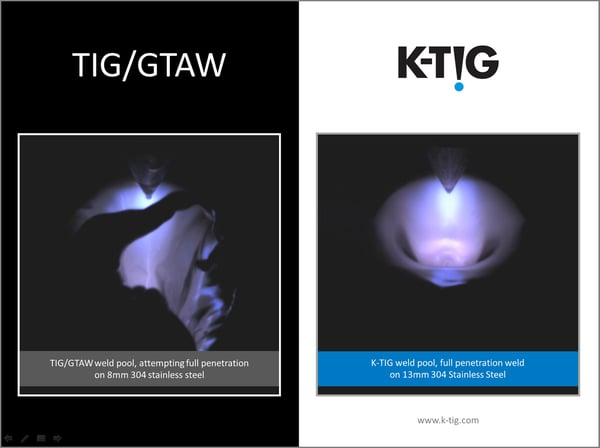 TIG/GTAW

TIG/GTAW weld pool, attempting full penetration on 8mm 304 stainless steel

K-TIG

K-TIG weld pool, full penetration weld on 13mm 304 Stainless Steel

www.k-tig.com